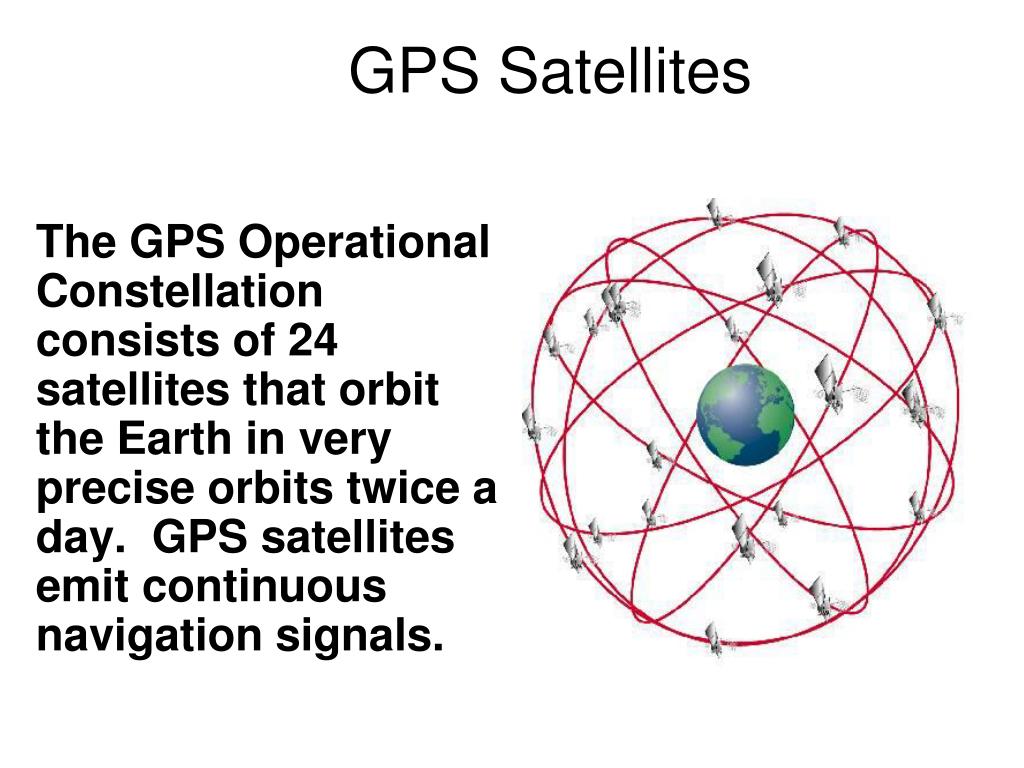 GPS Satellites

The GPS Operational Constellation consists of 24 satellites that orbit the Earth in very precise orbits twice a day. GPS satellites emit continuous navigation signals.